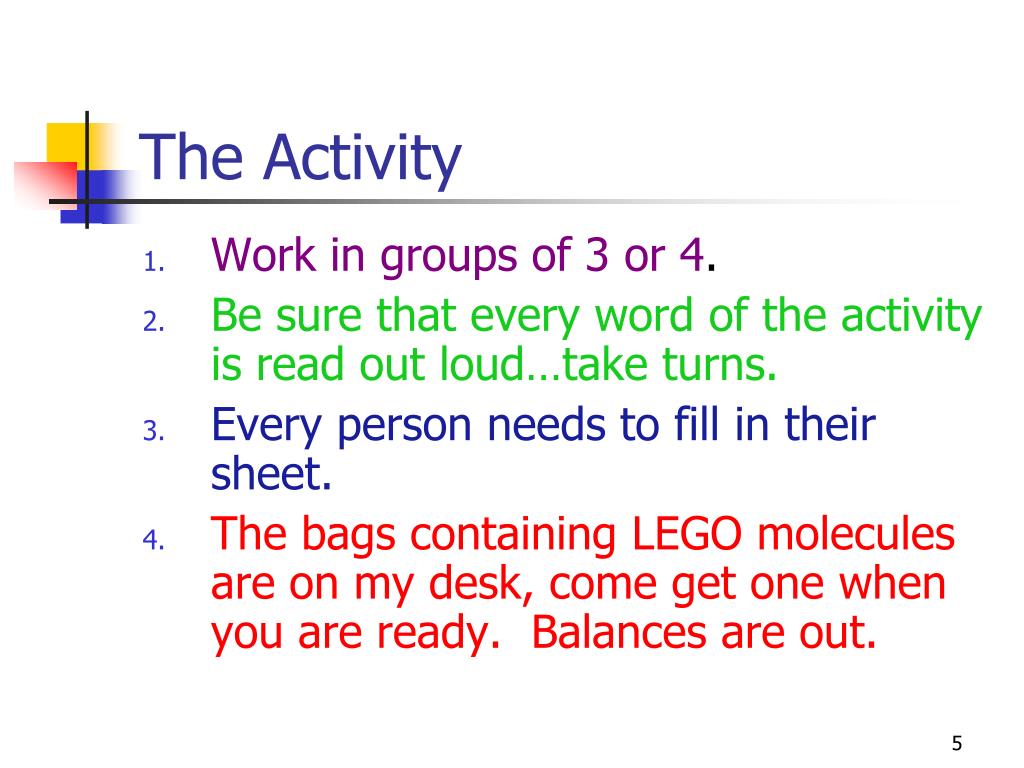 The Activity

1. Work in groups of 3 or 4.
2. Be sure that every word of the activity is read out loud…take turns.
3. Every person needs to fill in their sheet.
4. The bags containing LEGO molecules are on my desk, come get one when you are ready.  Balances are out.

5